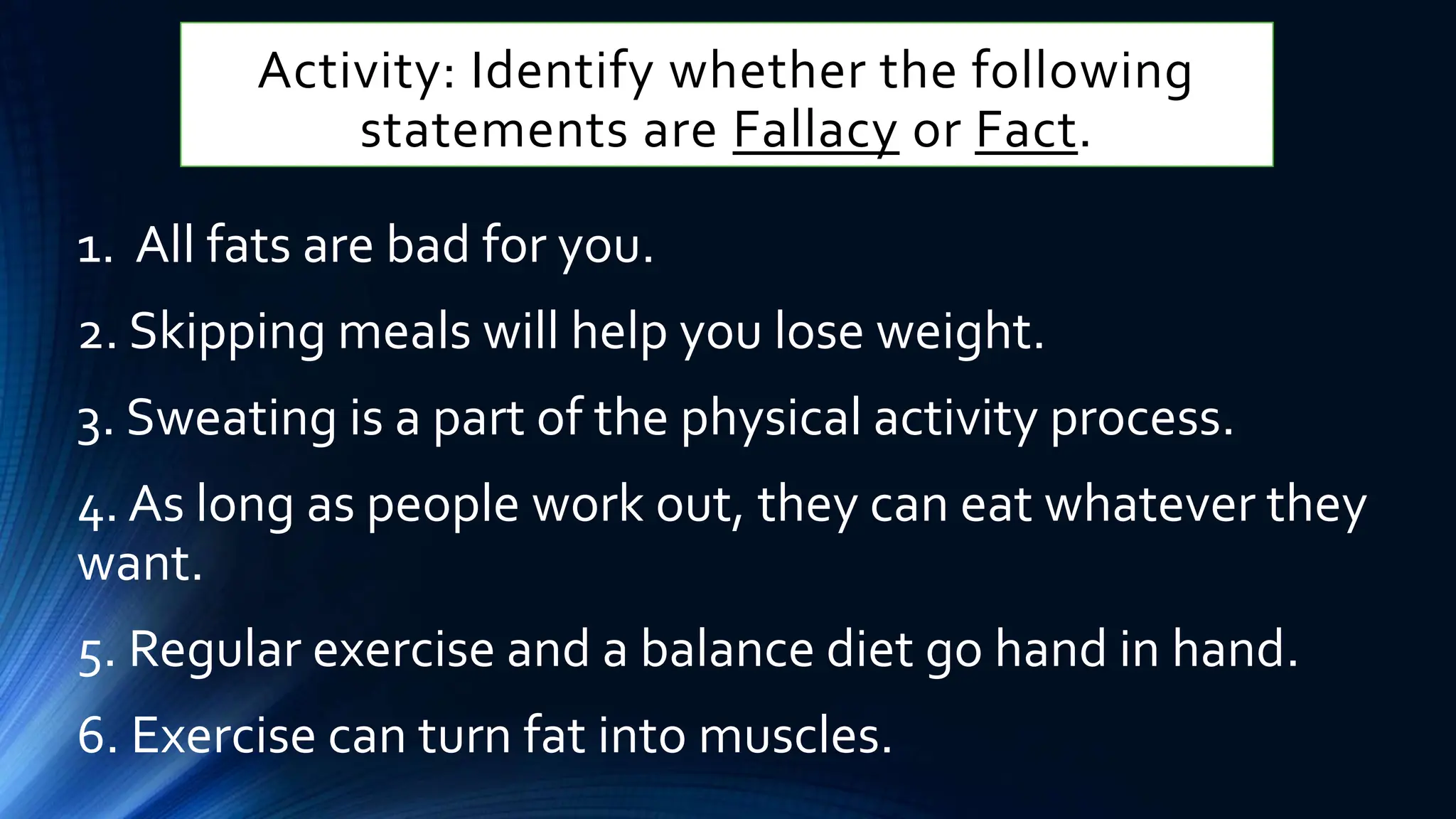 Activity: Identify whether the following statements are Fallacy or Fact.

1. All fats are bad for you.

2. Skipping meals will help you lose weight.

3. Sweating is a part of the physical activity process.

4. As long as people work out, they can eat whatever they want.

5. Regular exercise and a balance diet go hand in hand.

6. Exercise can turn fat into muscles.